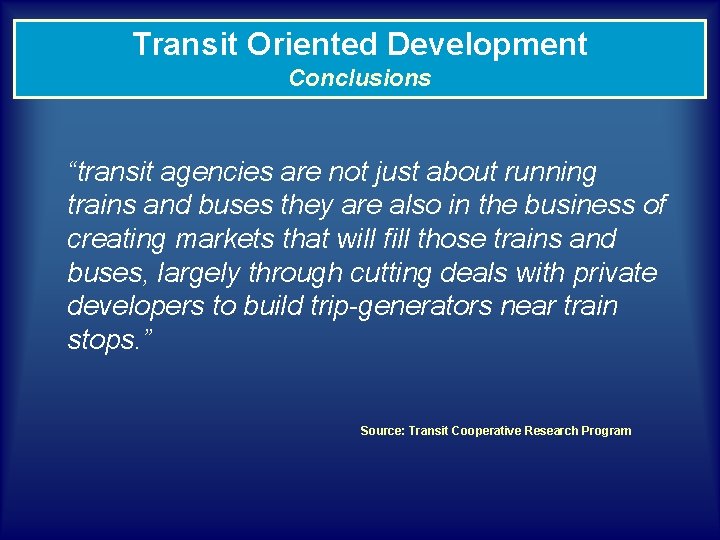 Transit Oriented Development
Conclusions

“transit agencies are not just about running trains and buses they are also in the business of creating markets that will fill those trains and buses, largely through cutting deals with private developers to build trip-generators near train stops.”

Source: Transit Cooperative Research Program